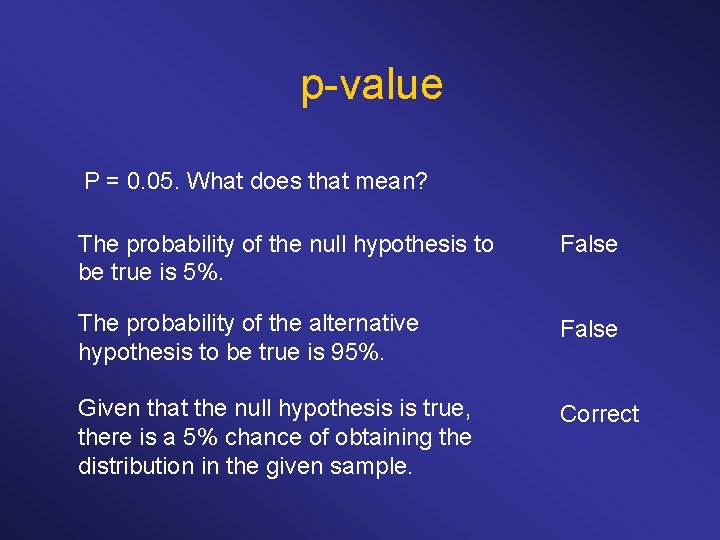 p-value

P = 0.05. What does that mean?

The probability of the null hypothesis to be true is 5%.

False

The probability of the alternative hypothesis to be true is 95%.

False

Given that the null hypothesis is true, there is a 5% chance of obtaining the distribution in the given sample.

Correct